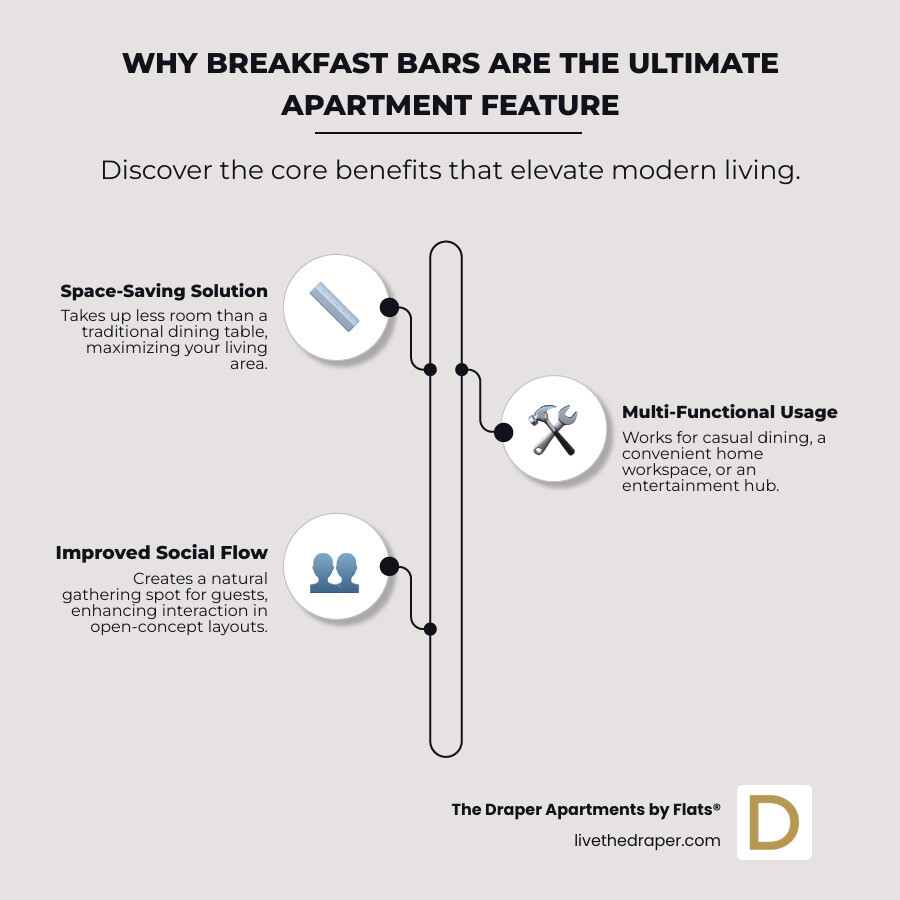 WHY BREAKFAST BARS ARE THE ULTIMATE APARTMENT FEATURE

Discover the core benefits that elevate modern living.

Space-Saving Solution
Takes up less room than a traditional dining table, maximizing your living area.

Multi-Functional Usage
Works for casual dining, a convenient home workspace, or an entertainment hub.

Improved Social Flow
Creates a natural gathering spot for guests, enhancing interaction in open-concept layouts.

The Draper Apartments by Flats®
livethedraper.com

D